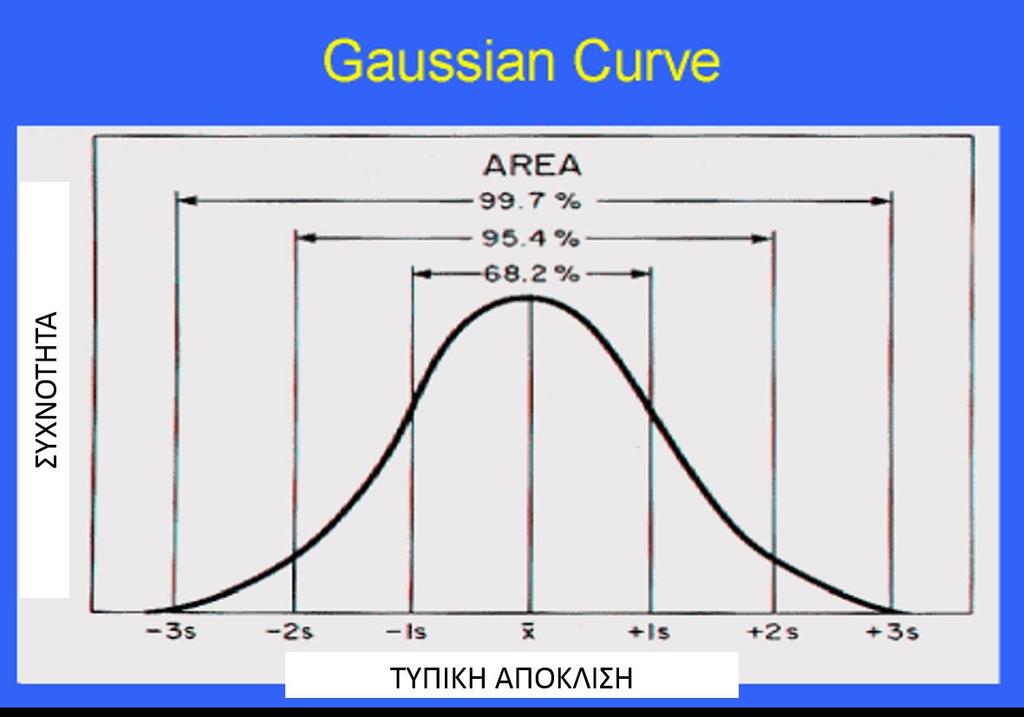 Gaussian Curve

AREA

99.7 %

95.4 %

68.2 %

ΣΥΧΝΟΤΗΤΑ

−3s −2s −1s $\bar{x}$ +1s +2s +3s

ΤΥΠΙΚΗ ΑΠΟΚΛΙΣΗ